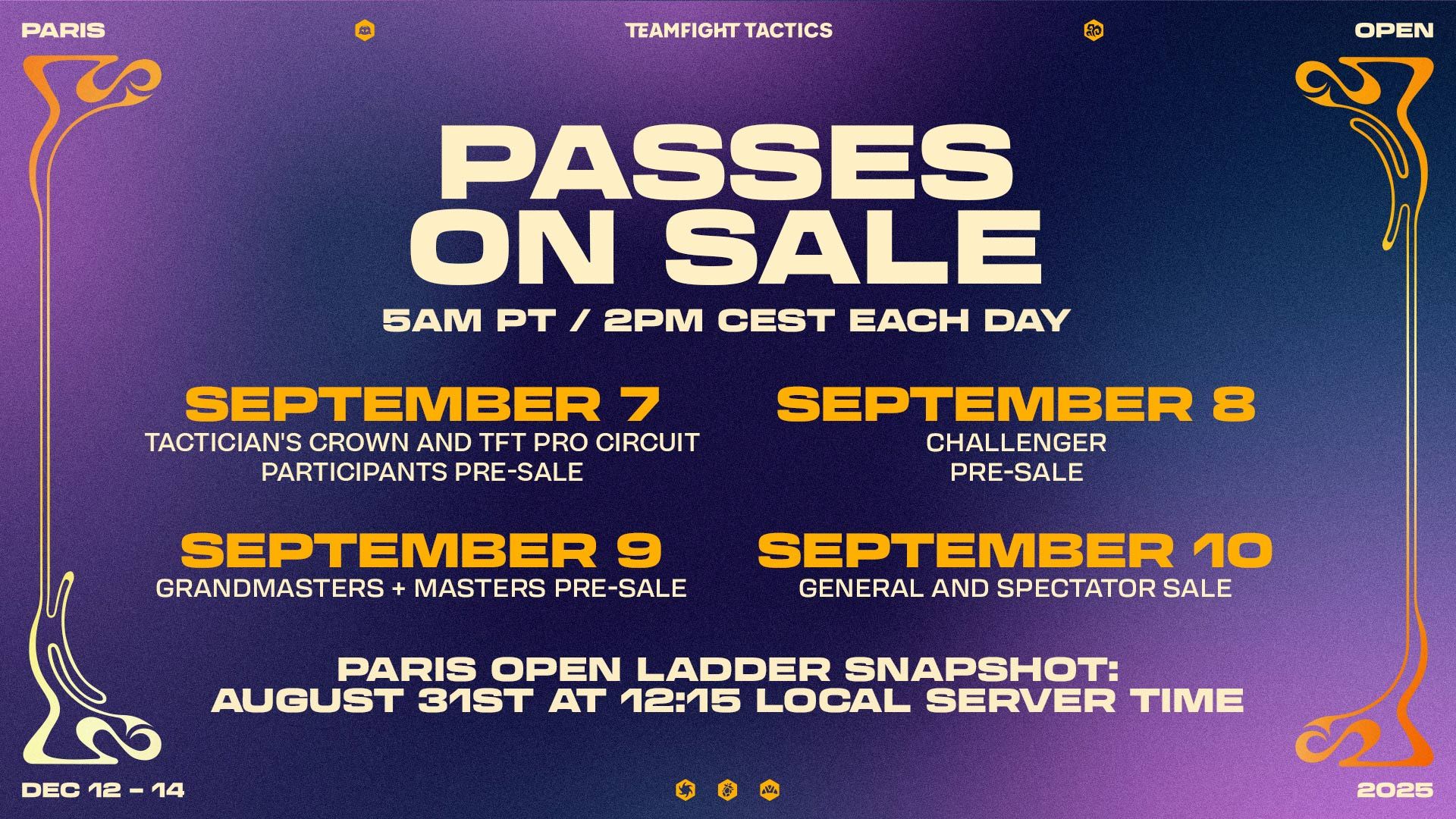 PARIS

TEAMFIGHT TACTICS

OPEN

PASSES ON SALE

5AM PT / 2PM CEST EACH DAY

SEPTEMBER 7
TACTICIAN'S CROWN AND TFT PRO CIRCUIT PARTICIPANTS PRE-SALE

SEPTEMBER 8
CHALLENGER PRE-SALE

SEPTEMBER 9
GRANDMASTERS + MASTERS PRE-SALE

SEPTEMBER 10
GENERAL AND SPECTATOR SALE

PARIS OPEN LADDER SNAPSHOT: AUGUST 31ST AT 12:15 LOCAL SERVER TIME

DEC 12 – 14

2025